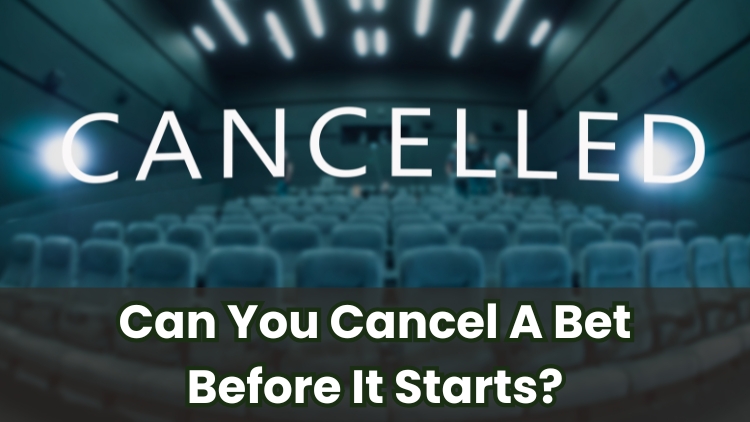 CANCELLED

Can You Cancel A Bet Before It Starts?